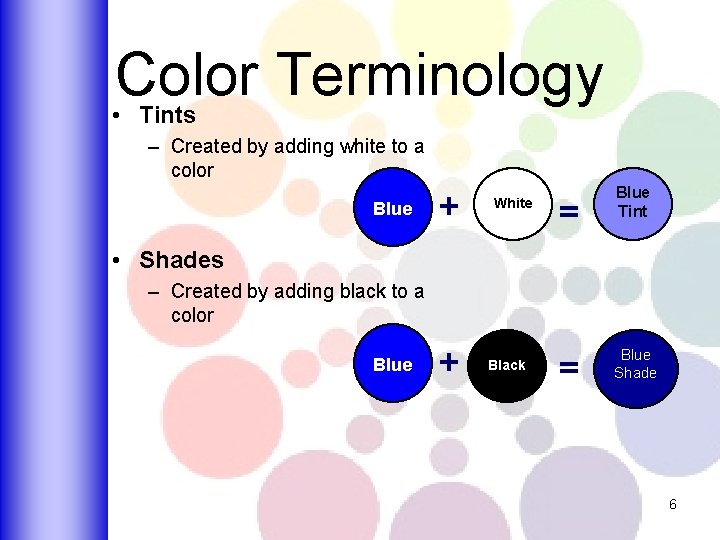 Color Terminology

• Tints
– Created by adding white to a color

Blue + White = Blue Tint

• Shades
– Created by adding black to a color

Blue + Black = Blue Shade

6